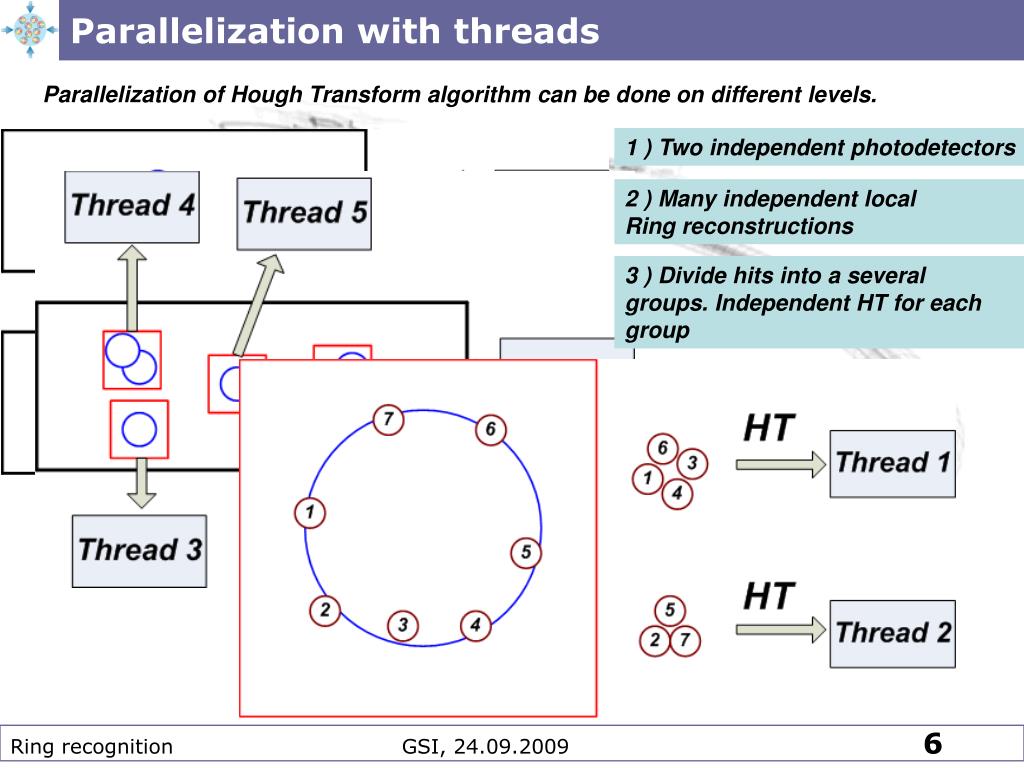 Parallelization with threads

Parallelization of Hough Transform algorithm can be done on different levels.

1 ) Two independent photodetectors

2 ) Many independent local Ring reconstructions

3 ) Divide hits into a several groups. Independent HT for each group

Thread 4

Thread 5

Thread 3

7
6
1
5
2
3
4

6
3
1
4

HT

Thread 1

5
2
7

HT

Thread 2

Ring recognition

GSI, 24.09.2009

6